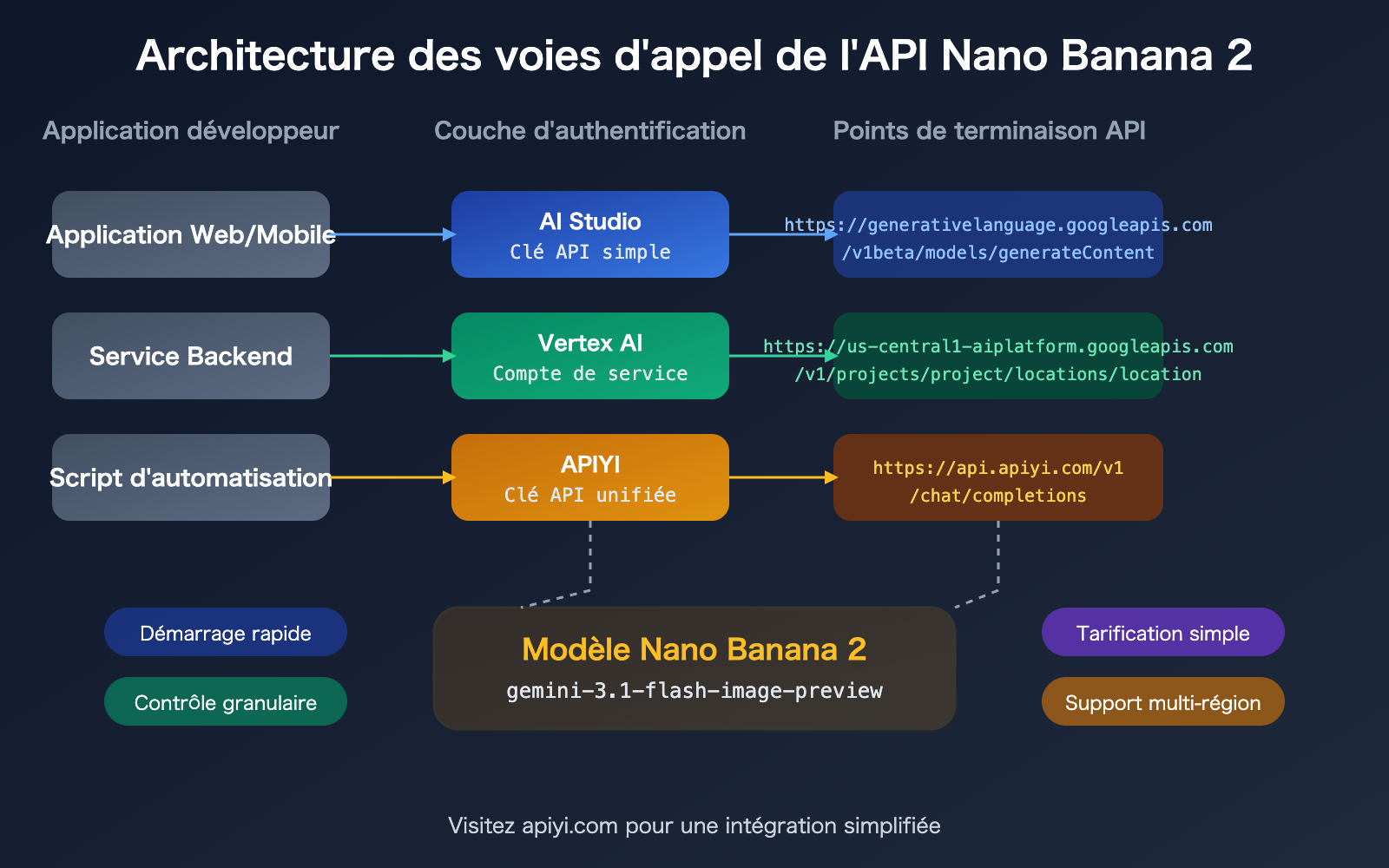 Architecture des voies d'appel de l'API Nano Banana 2

Application développeur

Couche d'authentification

Points de terminaison API

Application Web/Mobile

AI Studio
Clé API simple

https://generativelanguage.googleapis.com
/v1beta/models/generateContent

Service Backend

Vertex AI
Compte de service

https://us-central1-aiplatform.googleapis.com
/v1/projects/project/locations/location

Script d'automatisation

APIYI
Clé API unifiée

https://api.apiyi.com/v1
/chat/completions

Démarrage rapide

Contrôle granulaire

Modèle Nano Banana 2
gemini-3.1-flash-image-preview

Tarification simple

Support multi-région

Visitez apiyi.com pour une intégration simplifiée